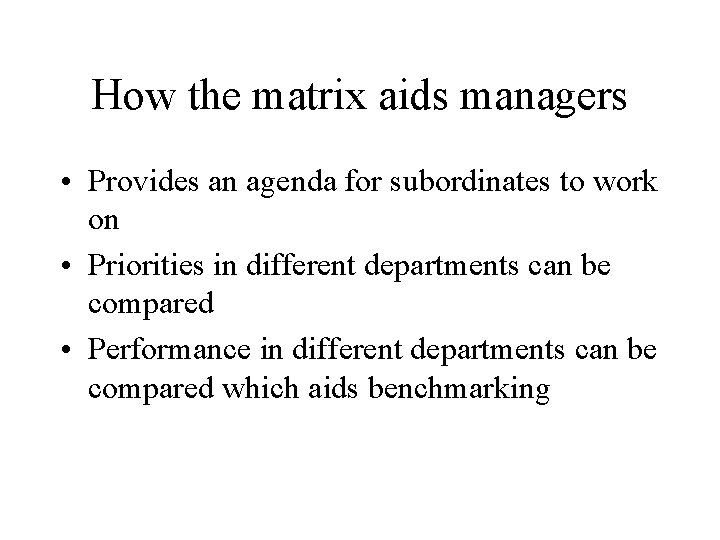 How the matrix aids managers

• Provides an agenda for subordinates to work on
• Priorities in different departments can be compared
• Performance in different departments can be compared which aids benchmarking